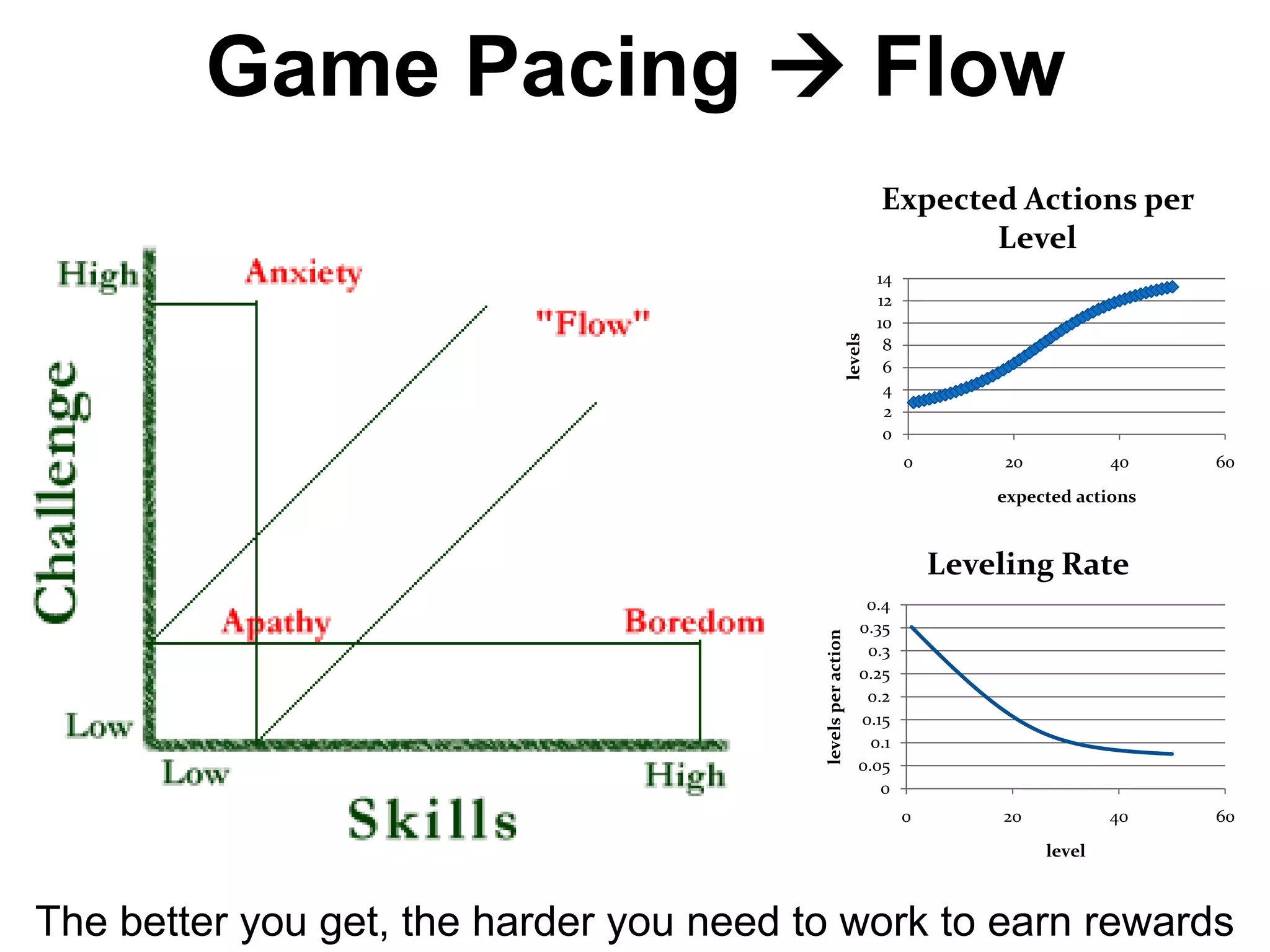 Game Pacing → Flow

High
Anxiety
"Flow"
Challenge
Apathy
Boredom
Low
Low
High
Skills

Expected Actions per Level

levels
14
12
10
8
6
4
2
0
0
20
40
60
expected actions

Leveling Rate

levels per action
0.4
0.35
0.3
0.25
0.2
0.15
0.1
0.05
0
0
20
40
60
level

The better you get, the harder you need to work to earn rewards